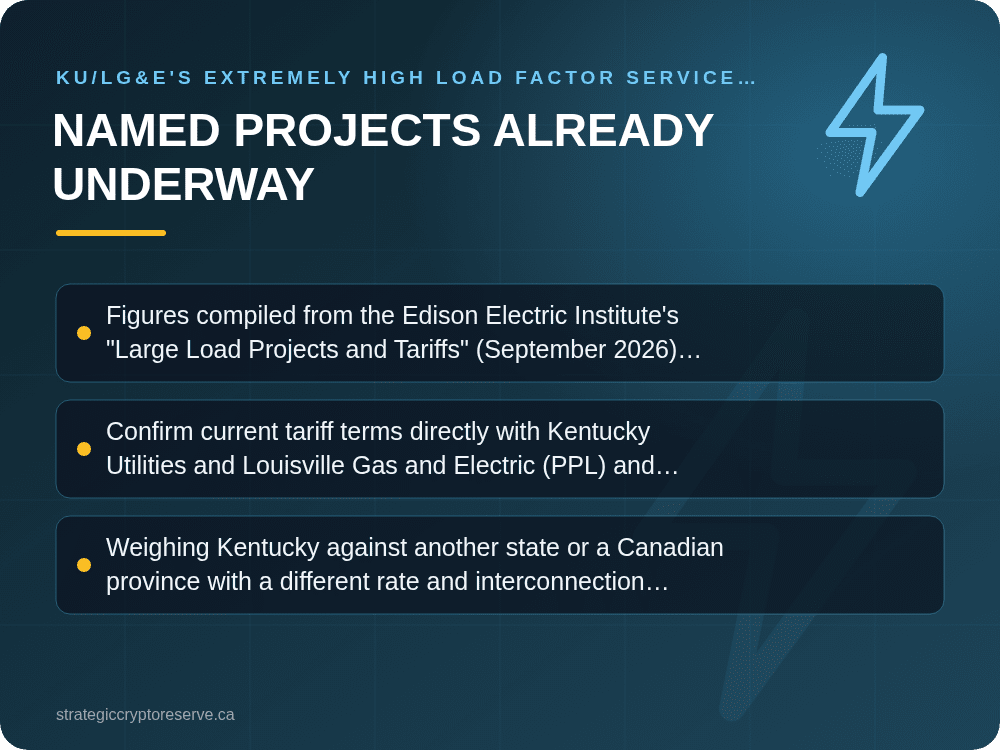 KU/LG&E'S EXTREMELY HIGH LOAD FACTOR SERVICE…

NAMED PROJECTS ALREADY UNDERWAY

• Figures compiled from the Edison Electric Institute's "Large Load Projects and Tariffs" (September 2026)…

• Confirm current tariff terms directly with Kentucky Utilities and Louisville Gas and Electric (PPL) and…

• Weighing Kentucky against another state or a Canadian province with a different rate and interconnection…

strategiccryptoreserve.ca